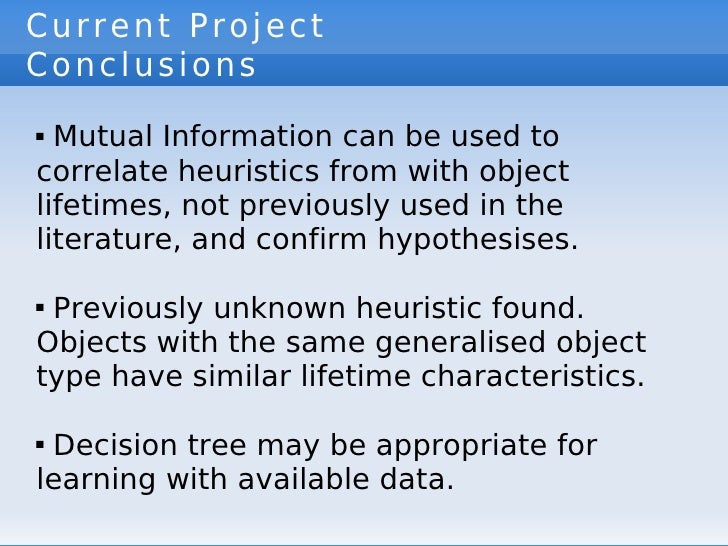 Current Project Conclusions

▪ Mutual Information can be used to correlate heuristics from with object lifetimes, not previously used in the literature, and confirm hypothesises.

▪ Previously unknown heuristic found. Objects with the same generalised object type have similar lifetime characteristics.

▪ Decision tree may be appropriate for learning with available data.